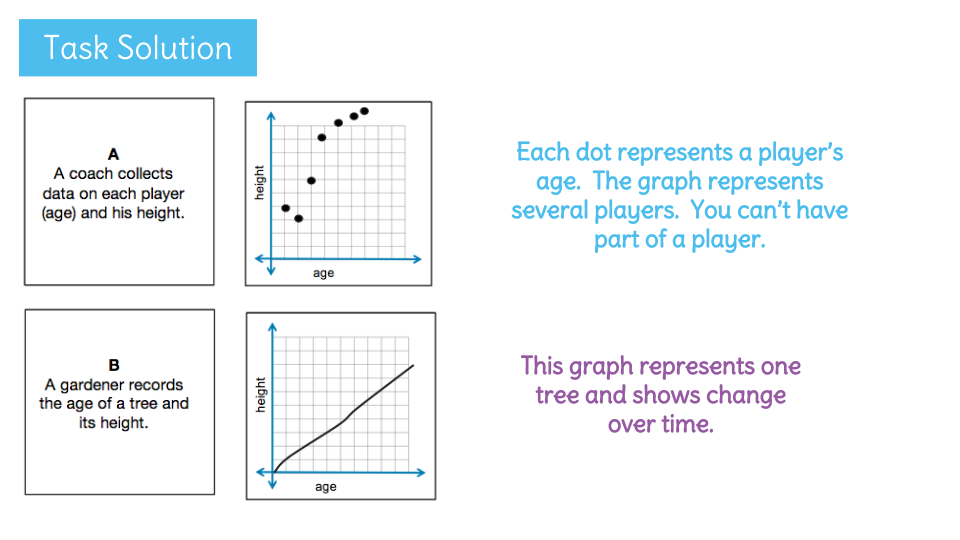 Task Solution

A
A coach collects data on each player (age) and his height.

height

age

Each dot represents a player's age. The graph represents several players. You can't have part of a player.

B
A gardener records the age of a tree and its height.

height

age

This graph represents one tree and shows change over time.